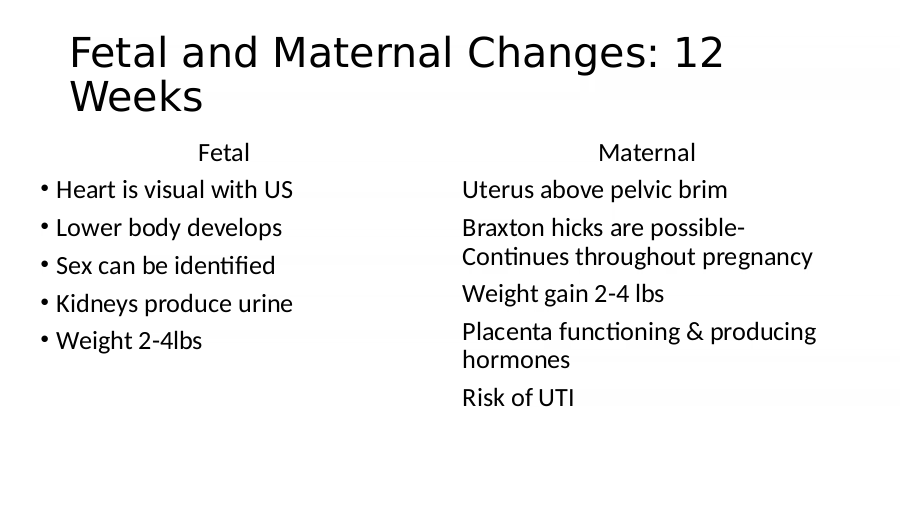 Fetal and Maternal Changes: 12 Weeks

Fetal

• Heart is visual with US
• Lower body develops
• Sex can be identified
• Kidneys produce urine
• Weight 2-4lbs

Maternal

Uterus above pelvic brim

Braxton hicks are possible- Continues throughout pregnancy

Weight gain 2-4 lbs

Placenta functioning & producing hormones

Risk of UTI